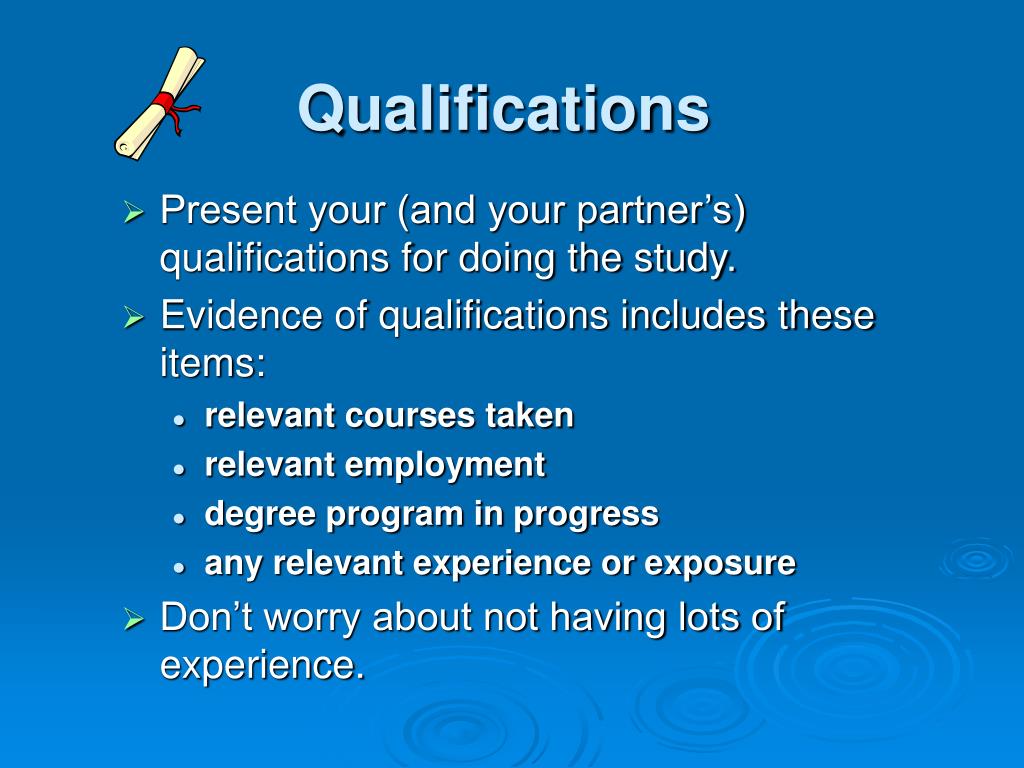 Qualifications

➢ Present your (and your partner’s) qualifications for doing the study.
➢ Evidence of qualifications includes these items:
• relevant courses taken
• relevant employment
• degree program in progress
• any relevant experience or exposure
➢ Don’t worry about not having lots of experience.